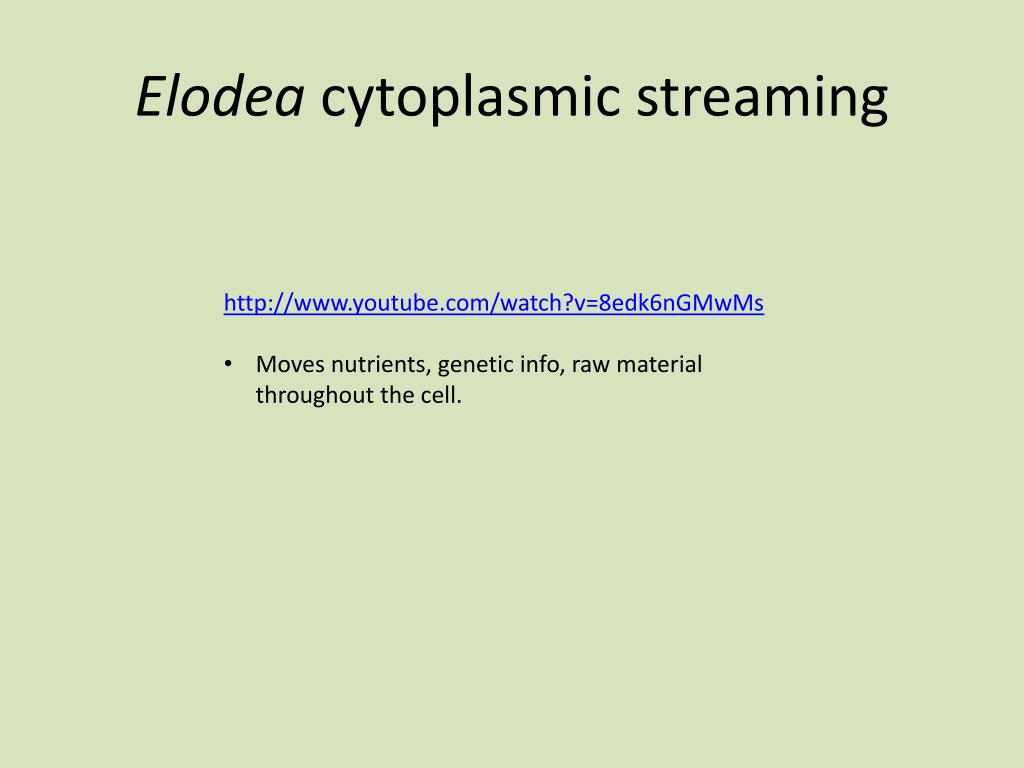 Elodea cytoplasmic streaming

http://www.youtube.com/watch?v=8edk6nGMwMs

• Moves nutrients, genetic info, raw material throughout the cell.